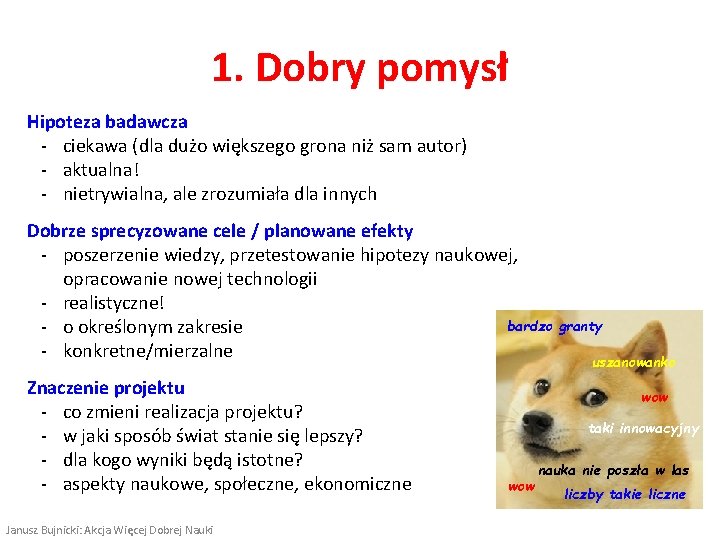 1. Dobry pomysł

Hipoteza badawcza
- ciekawa (dla dużo większego grona niż sam autor)
- aktualna!
- nietrywialna, ale zrozumiała dla innych

Dobrze sprecyzowane cele / planowane efekty
- poszerzenie wiedzy, przetestowanie hipotezy naukowej, opracowanie nowej technologii
- realistyczne!
- o określonym zakresie
- konkretne/mierzalne

Znaczenie projektu
- co zmieni realizacja projektu?
- w jaki sposób świat stanie się lepszy?
- dla kogo wyniki będą istotne?
- aspekty naukowe, społeczne, ekonomiczne

bardzo granty
uszanowanko
wow
taki innowacyjny
nauka nie poszła w las
wow
liczby takie liczne

Janusz Bujnicki: Akcja Więcej Dobrej Nauki